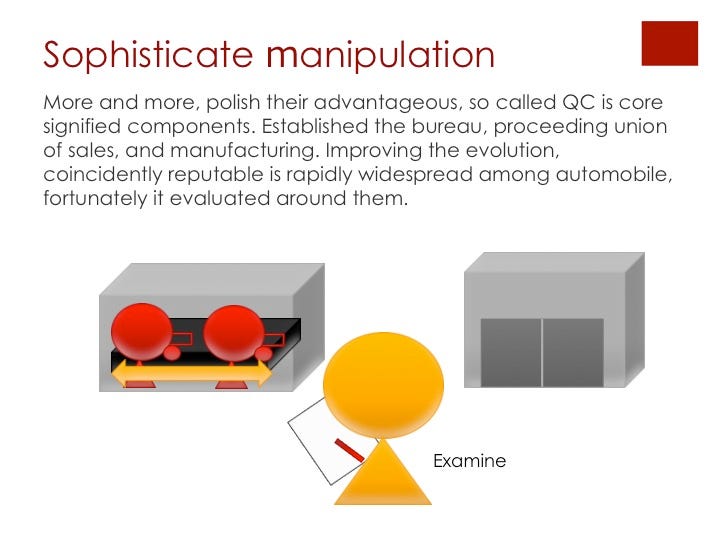 Sophisticate manipulation

More and more, polish their advantageous, so called QC is core signified components. Established the bureau, proceeding union of sales, and manufacturing. Improving the evolution, coincidently reputable is rapidly widespread among automobile, fortunately it evaluated around them.

Examine